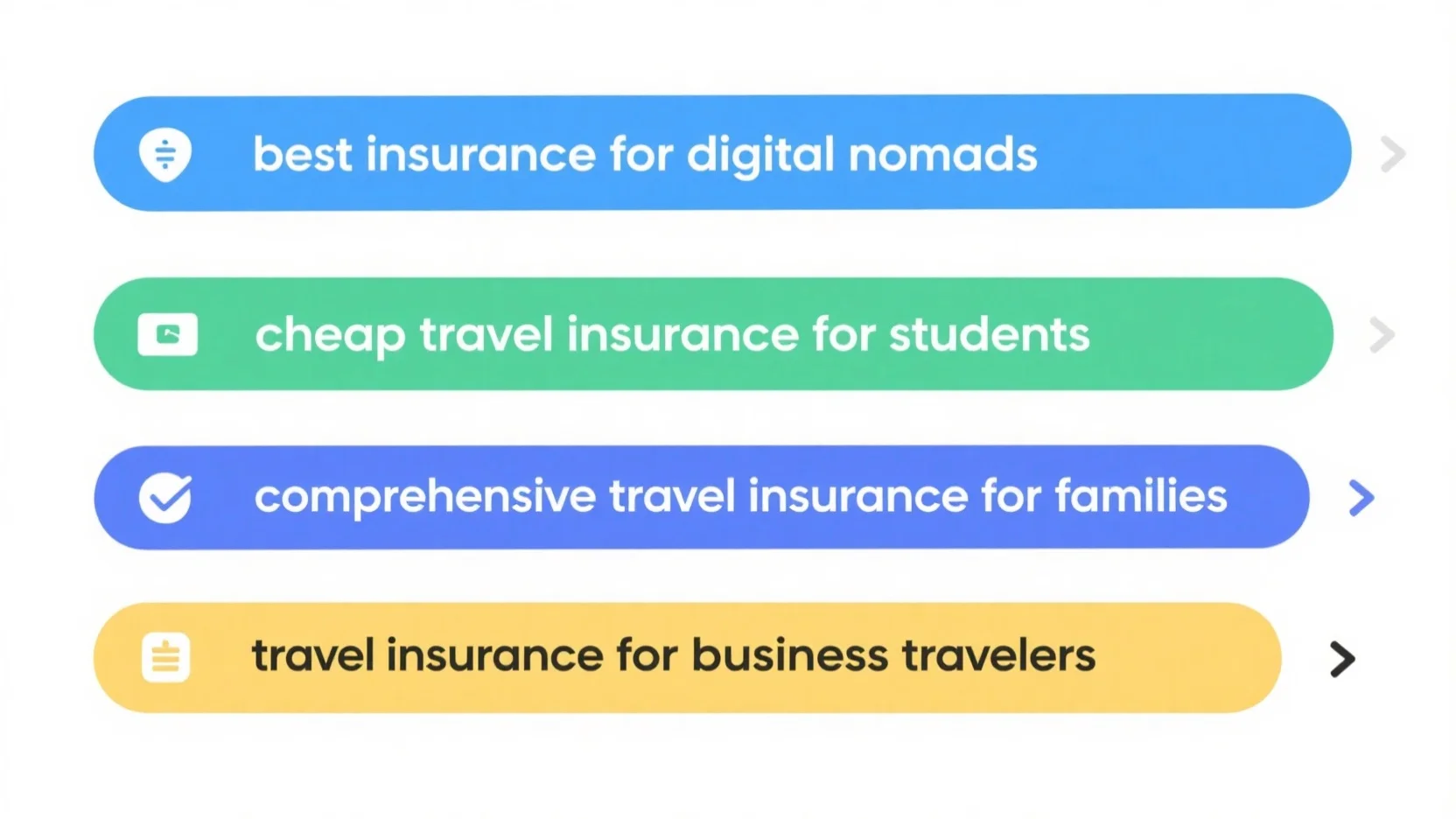 best insurance for digital nomads

cheap travel insurance for students

comprehensive travel insurance for families

travel insurance for business travelers